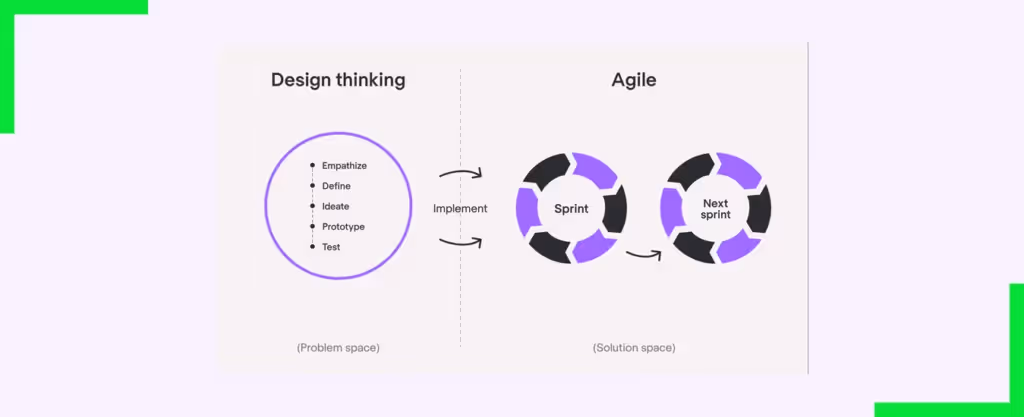 Design thinking

Agile

Empathize
Define
Ideate
Prototype
Test

Implement

Sprint

Next sprint

(Problem space)

(Solution space)